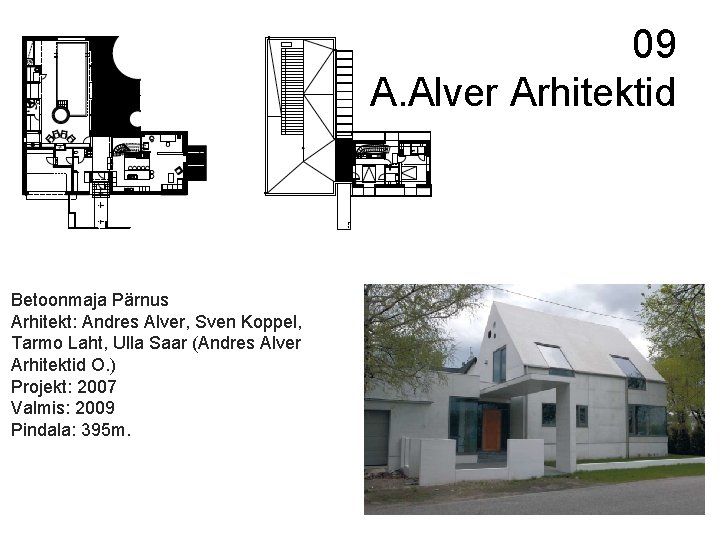 09
A.Alver Arhitektid

Betoonmaja Pärnus
Arhitekt: Andres Alver, Sven Koppel, Tarmo Laht, Ulla Saar (Andres Alver Arhitektid O.)
Projekt: 2007
Valmis: 2009
Pindala: 395m.